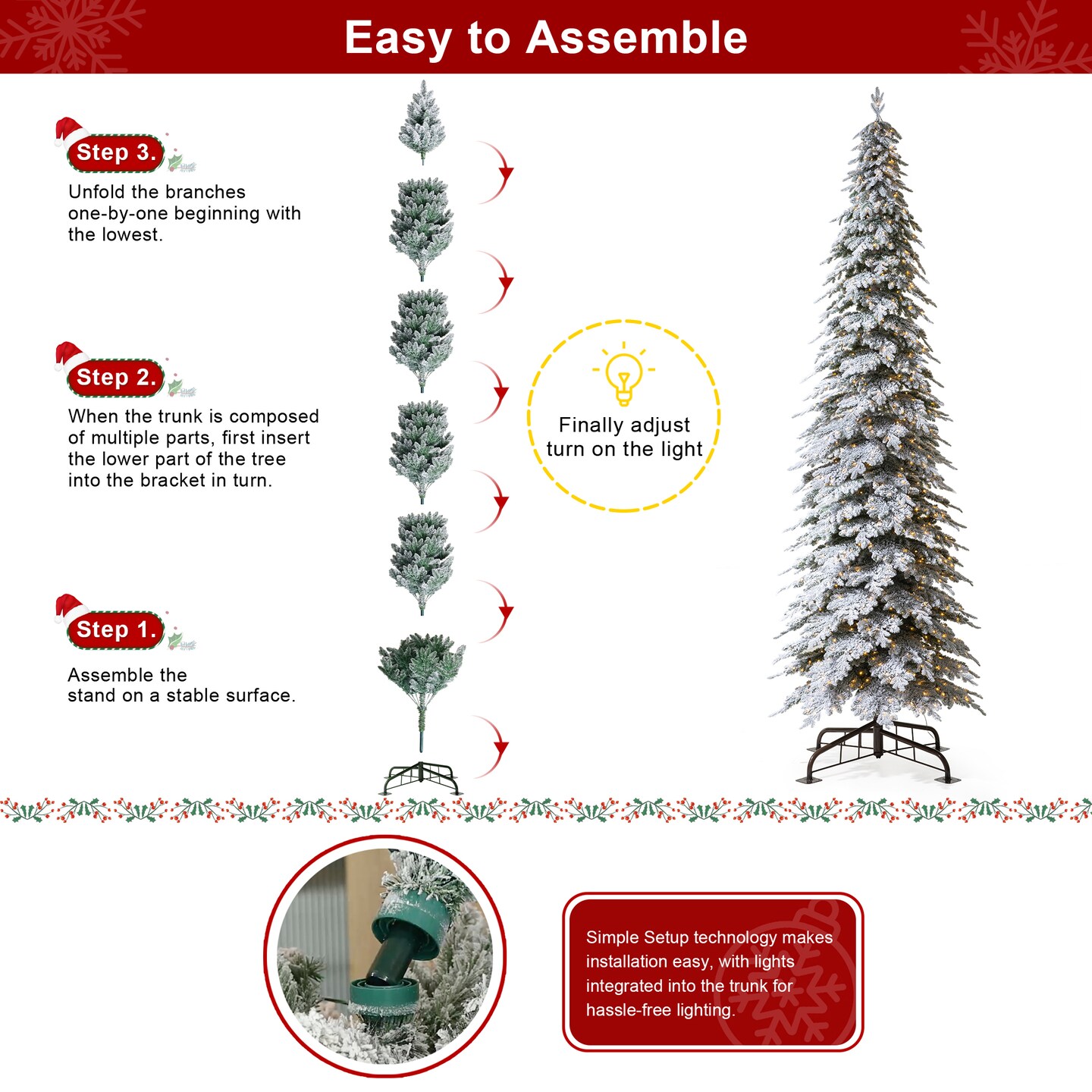 Easy to Assemble

Step 3.

Unfold the branches one-by-one beginning with the lowest.

Step 2.

When the trunk is composed of multiple parts, first insert the lower part of the tree into the bracket in turn.

Step 1.

Assemble the stand on a stable surface.

Finally adjust turn on the light

Simple Setup technology makes installation easy, with lights integrated into the trunk for hassle-free lighting.